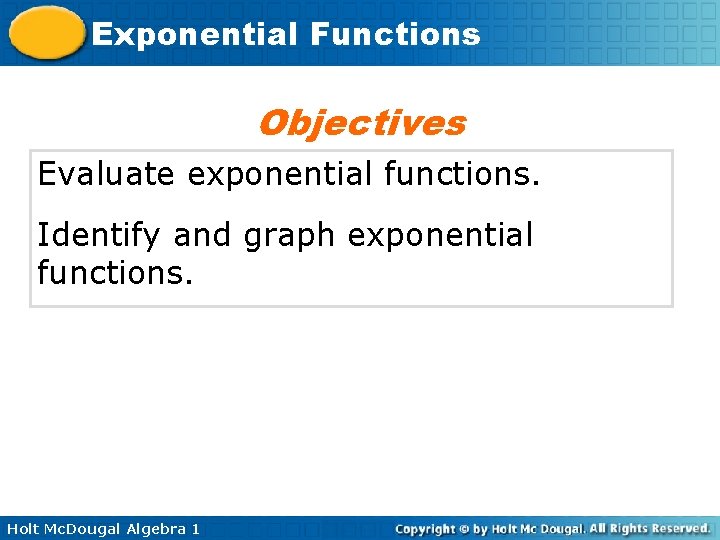 Exponential Functions

Objectives

Evaluate exponential functions.

Identify and graph exponential functions.

Holt McDougal Algebra 1

Copyright © by Holt Mc Dougal. All Rights Reserved.